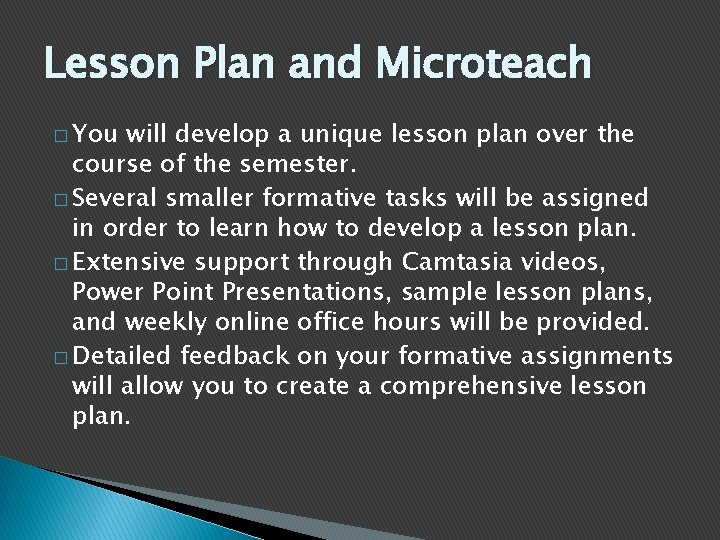 Lesson Plan and Microteach

□ You will develop a unique lesson plan over the course of the semester.

□ Several smaller formative tasks will be assigned in order to learn how to develop a lesson plan.

□ Extensive support through Camtasia videos, Power Point Presentations, sample lesson plans, and weekly online office hours will be provided.

□ Detailed feedback on your formative assignments will allow you to create a comprehensive lesson plan.